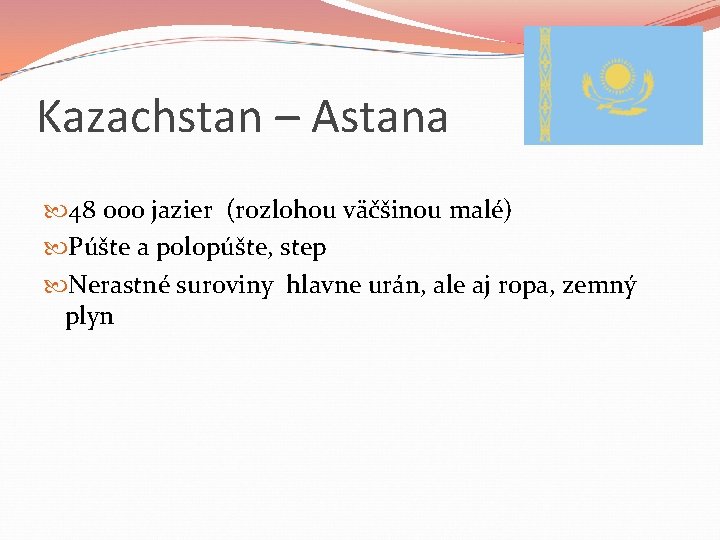 Kazachstan – Astana

48 000 jazier (rozlohou väčšinou malé)

Púšte a polopúšte, step

Nerastné suroviny hlavne urán, ale aj ropa, zemný plyn